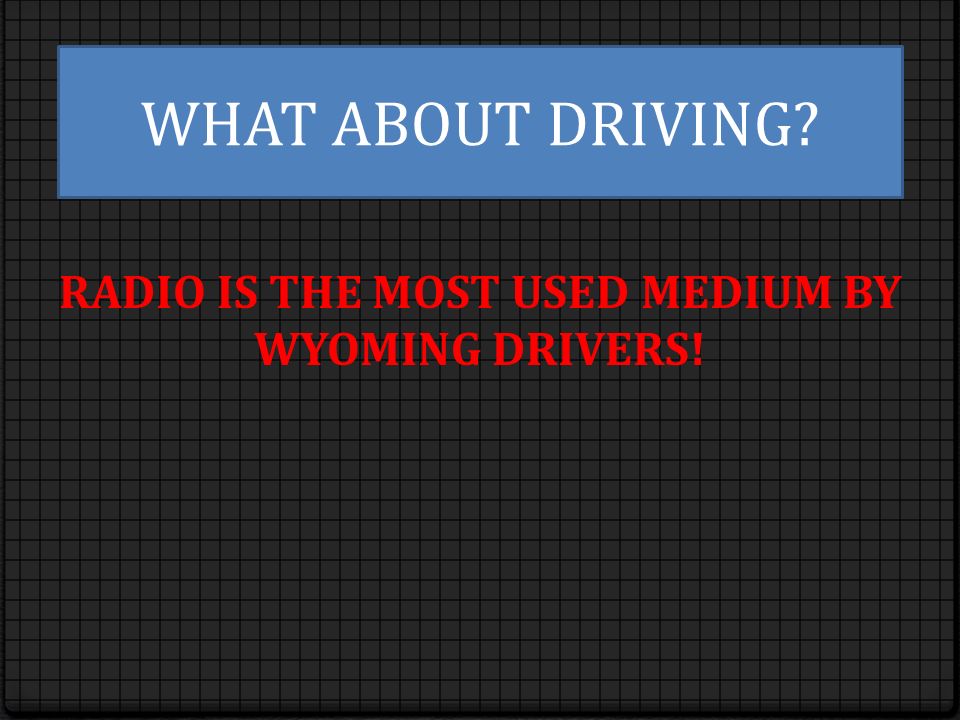 WHAT ABOUT DRIVING?

RADIO IS THE MOST USED MEDIUM BY WYOMING DRIVERS!